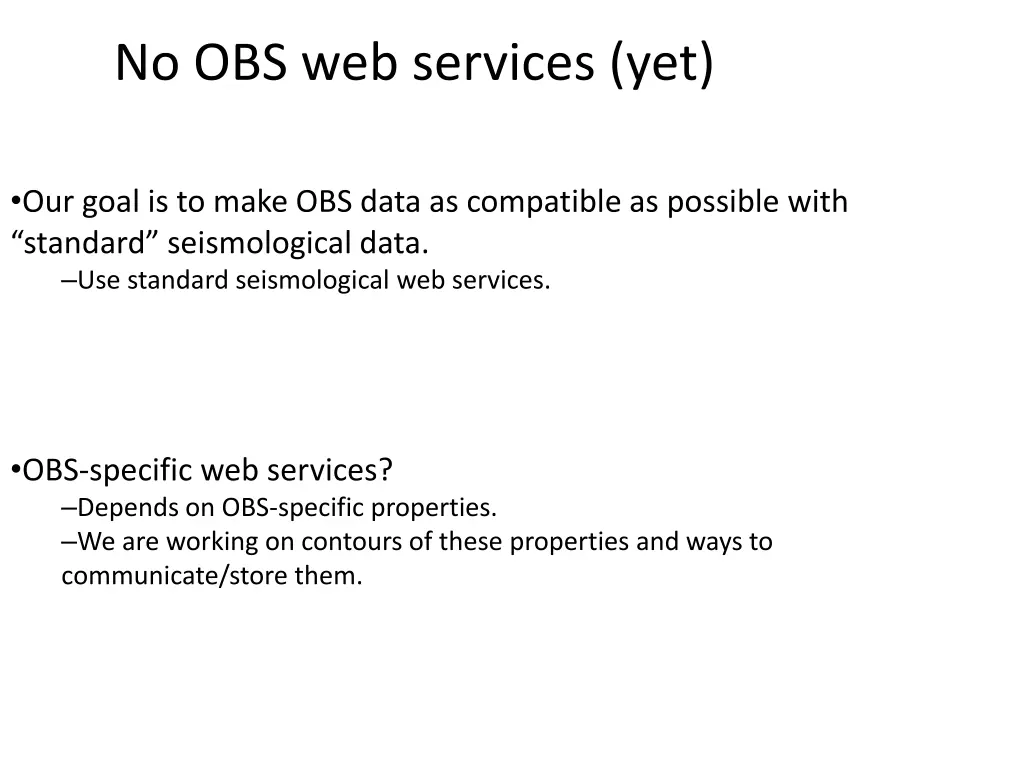 No OBS web services (yet)

•Our goal is to make OBS data as compatible as possible with “standard” seismological data.
–Use standard seismological web services.

•OBS-specific web services?
–Depends on OBS-specific properties.
–We are working on contours of these properties and ways to communicate/store them.